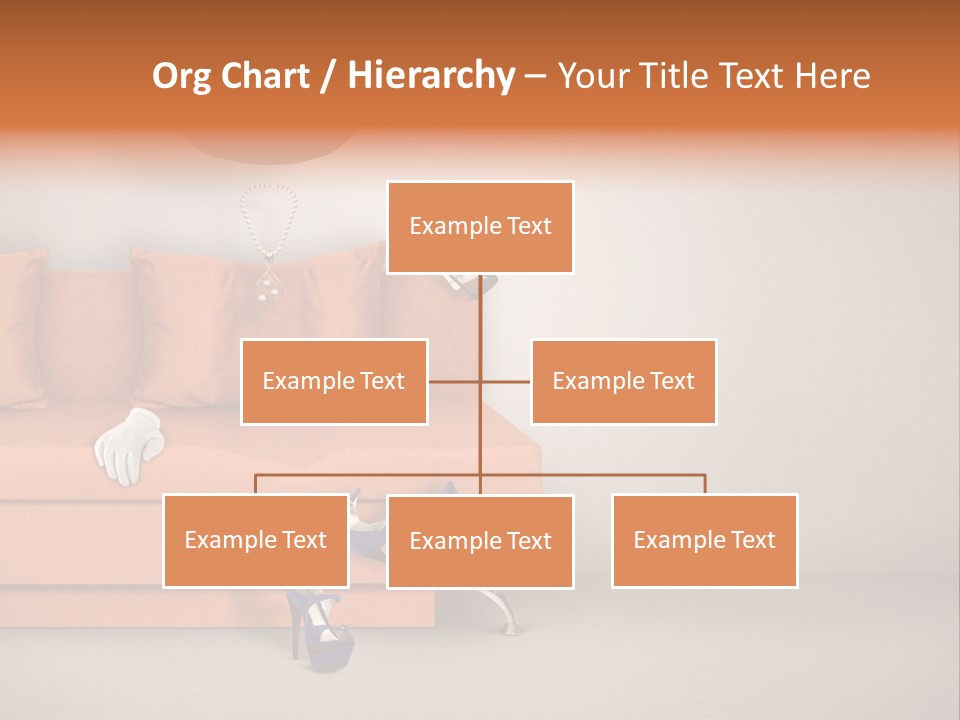 Org Chart / Hierarchy – Your Title Text Here

Example Text

Example Text

Example Text

Example Text

Example Text

Example Text